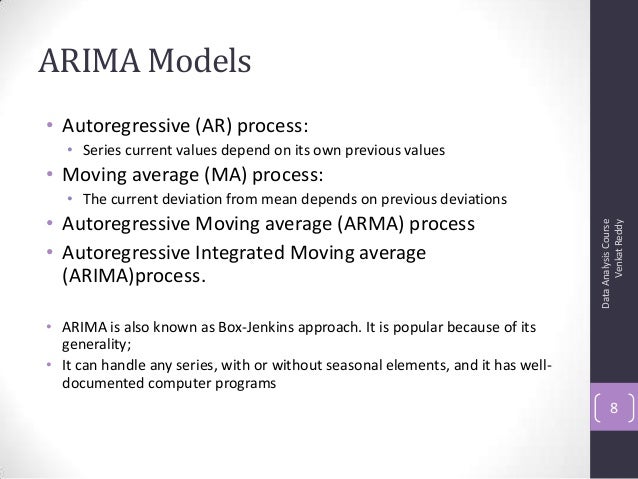 ARIMA Models

• Autoregressive (AR) process:
  • Series current values depend on its own previous values
• Moving average (MA) process:
  • The current deviation from mean depends on previous deviations
• Autoregressive Moving average (ARMA) process
• Autoregressive Integrated Moving average (ARIMA)process.

• ARIMA is also known as Box-Jenkins approach. It is popular because of its generality;
• It can handle any series, with or without seasonal elements, and it has well-documented computer programs

Data Analysis Course
Venkat Reddy

8